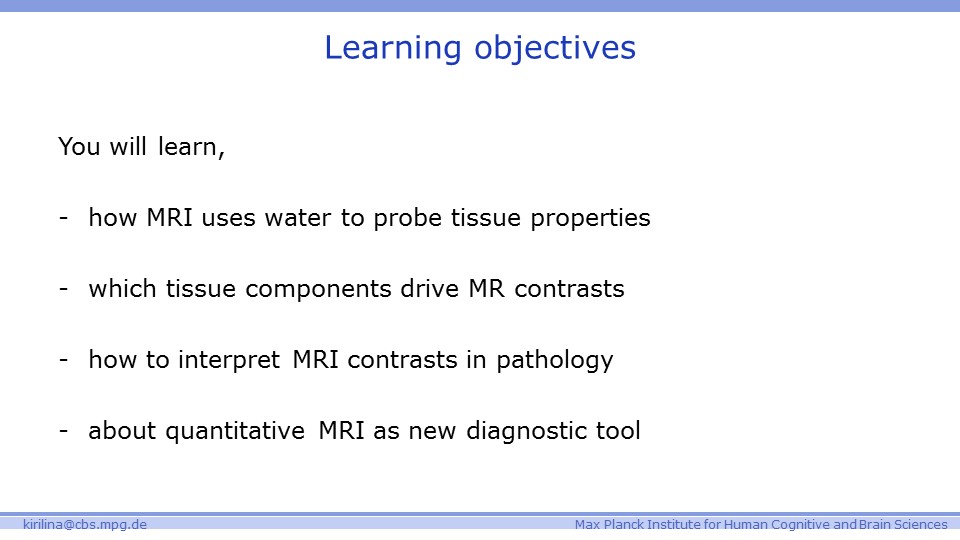 Learning objectives

You will learn,

- how MRI uses water to probe tissue properties

- which tissue components drive MR contrasts

- how to interpret MRI contrasts in pathology

- about quantitative MRI as new diagnostic tool

kirilina@cbs.mpg.de

Max Planck Institute for Human Cognitive and Brain Sciences